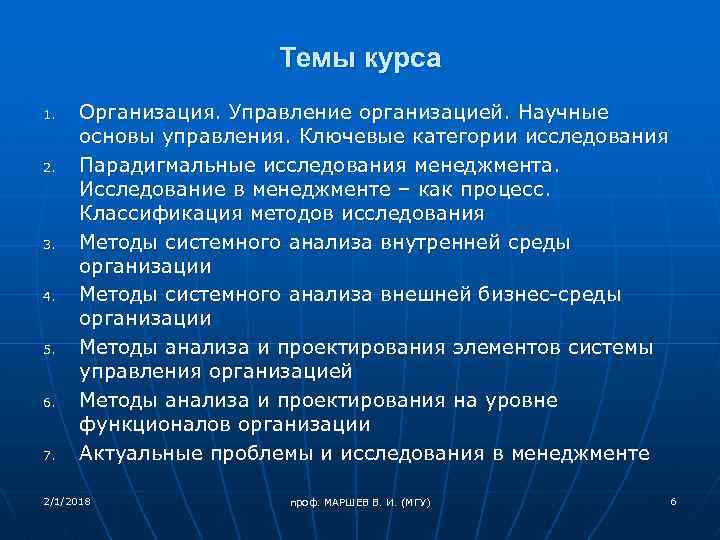 Темы курса

1. Организация. Управление организацией. Научные основы управления. Ключевые категории исследования
2. Парадигмальные исследования менеджмента. Исследование в менеджменте – как процесс. Классификация методов исследования
3. Методы системного анализа внутренней среды организации
4. Методы системного анализа внешней бизнес-среды организации
5. Методы анализа и проектирования элементов системы управления организацией
6. Методы анализа и проектирования на уровне функционалов организации
7. Актуальные проблемы и исследования в менеджменте

2/1/2018

проф. МАРШЕВ В. И. (МГУ)

6